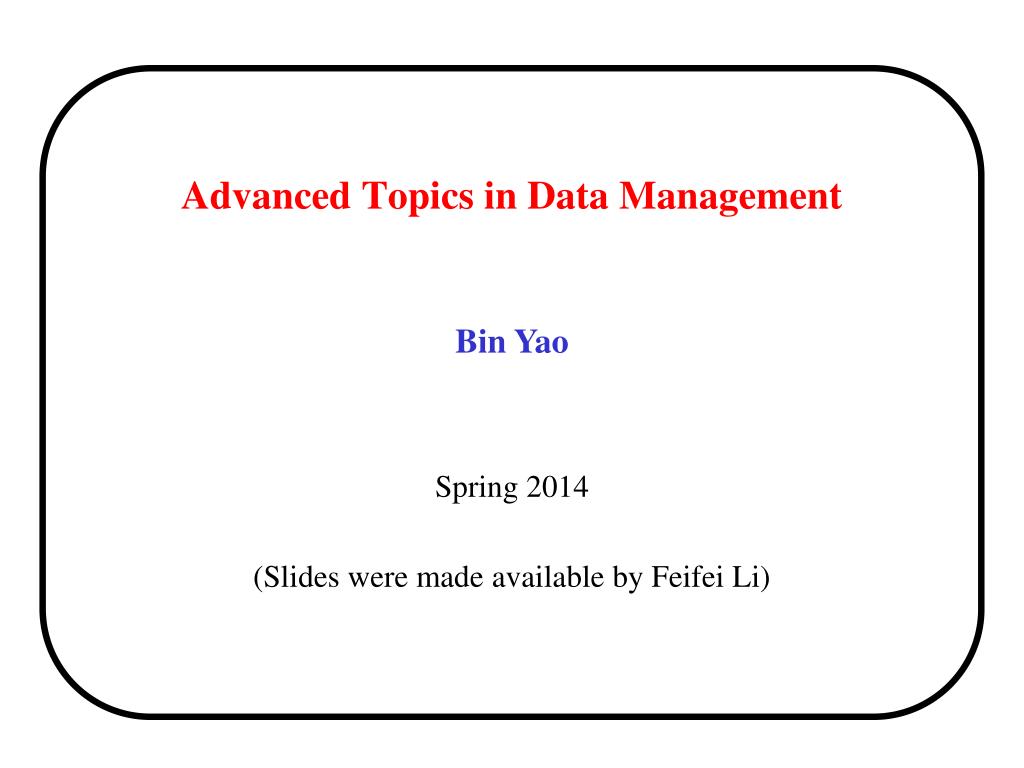 Advanced Topics in Data Management

Bin Yao

Spring 2014

(Slides were made available by Feifei Li)